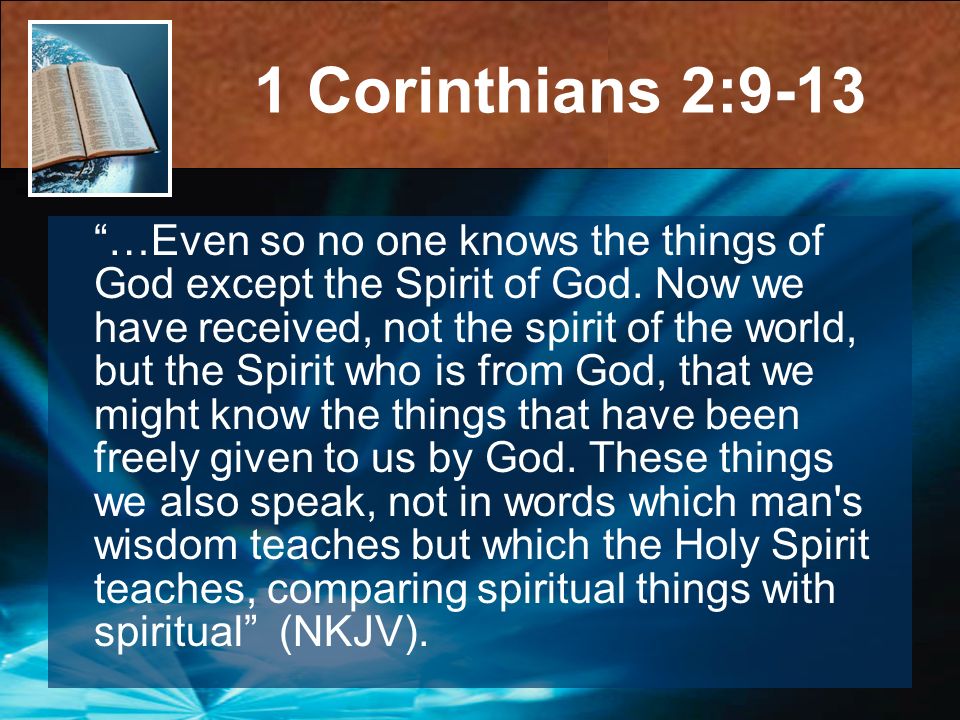 1 Corinthians 2:9-13

“…Even so no one knows the things of God except the Spirit of God. Now we have received, not the spirit of the world, but the Spirit who is from God, that we might know the things that have been freely given to us by God. These things we also speak, not in words which man's wisdom teaches but which the Holy Spirit teaches, comparing spiritual things with spiritual” (NKJV).